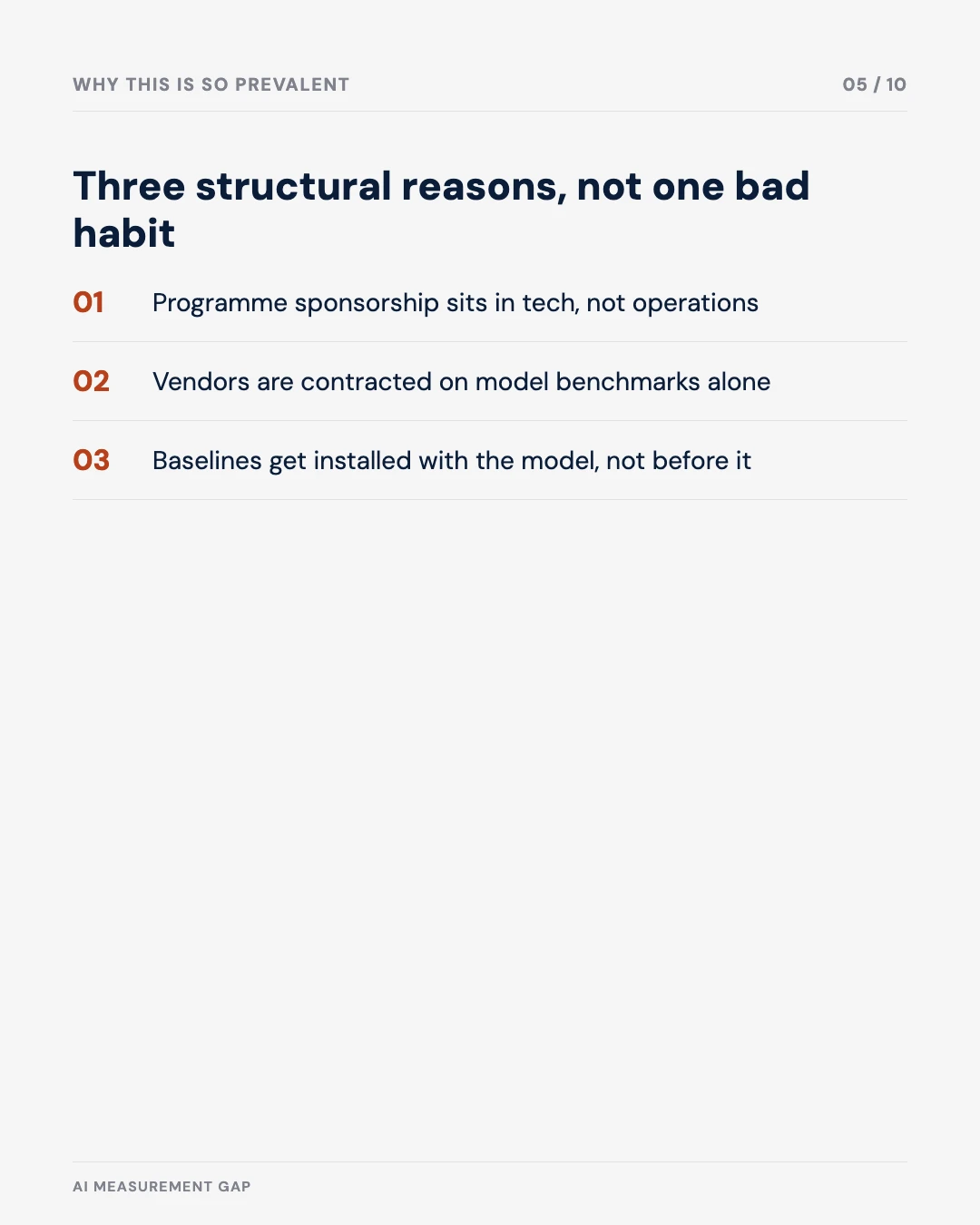 WHY THIS IS SO PREVALENT

05 / 10

Three structural reasons, not one bad habit

01 Programme sponsorship sits in tech, not operations

02 Vendors are contracted on model benchmarks alone

03 Baselines get installed with the model, not before it

AI MEASUREMENT GAP